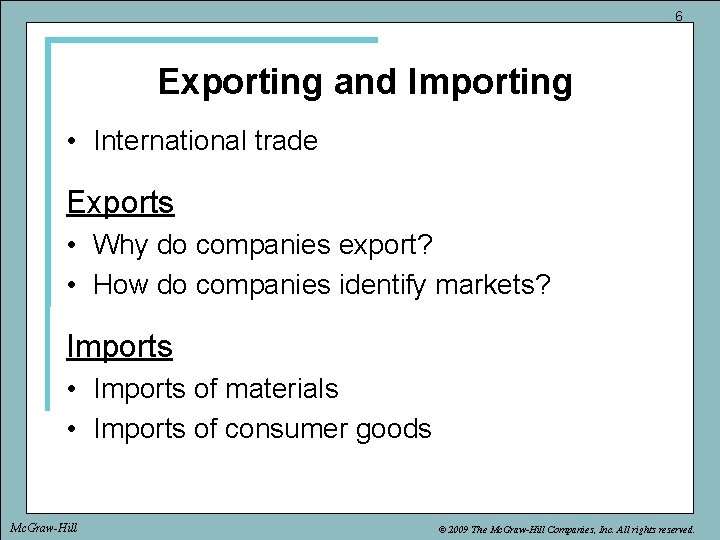 6

Exporting and Importing

• International trade

Exports

• Why do companies export?
• How do companies identify markets?

Imports

• Imports of materials
• Imports of consumer goods

McGraw-Hill

© 2009 The McGraw-Hill Companies, Inc. All rights reserved.